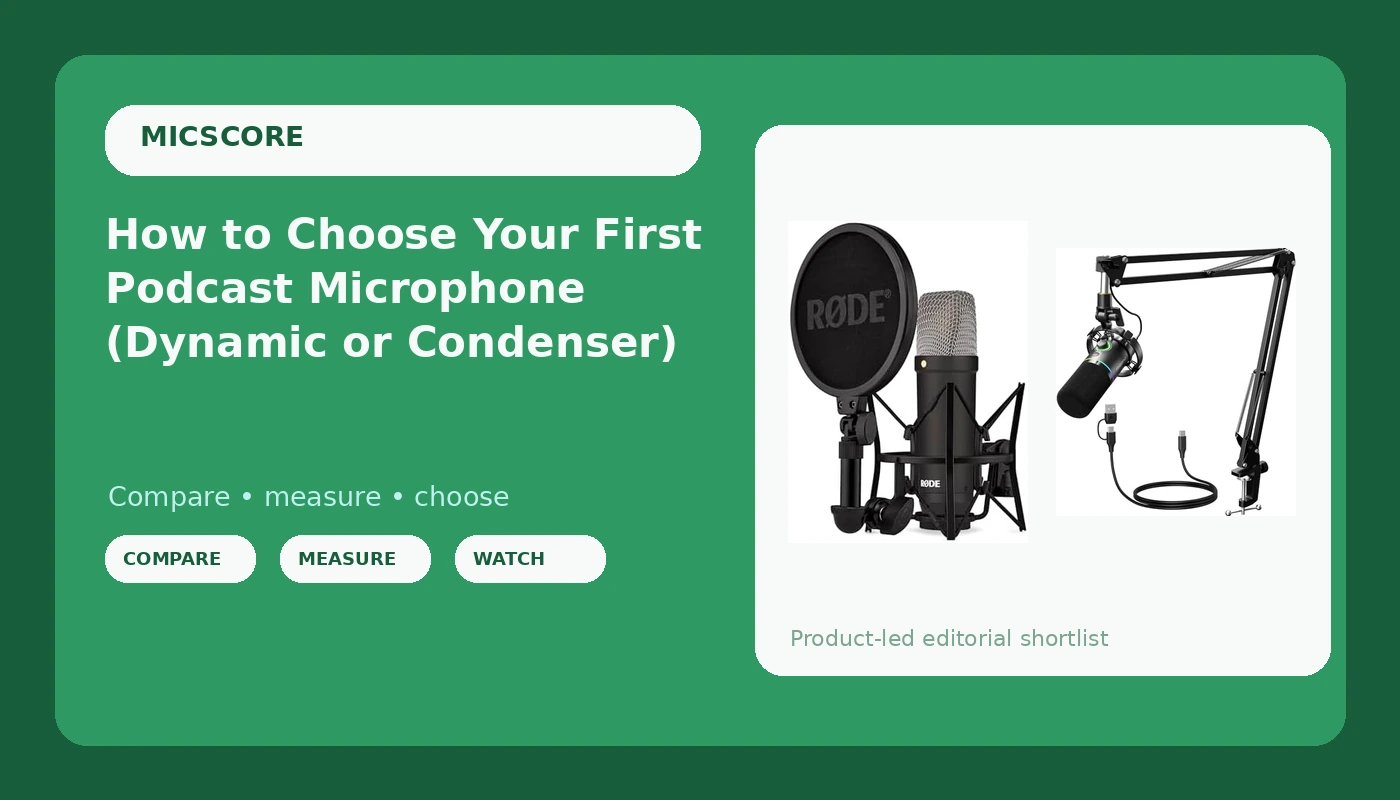 MICSCORE

How to Choose Your First Podcast Microphone (Dynamic or Condenser)

Compare • measure • choose

COMPARE

MEASURE

WATCH

RØDE

RØDE

Product-led editorial shortlist